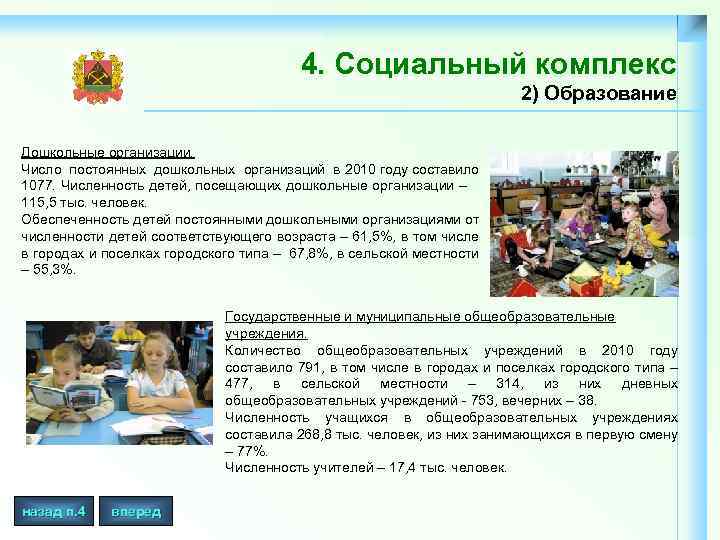 4. Социальный комплекс
2) Образование

Дошкольные организации.
Число постоянных дошкольных организаций в 2010 году составило 1077. Численность детей, посещающих дошкольные организации – 115,5 тыс. человек.
Обеспеченность детей постоянными дошкольными организациями от численности детей соответствующего возраста – 61,5%, в том числе в городах и поселках городского типа – 67,8%, в сельской местности – 55,3%.

Государственные и муниципальные общеобразовательные учреждения.
Количество общеобразовательных учреждений в 2010 году составило 791, в том числе в городах и поселках городского типа – 477, в сельской местности – 314, из них дневных общеобразовательных учреждений - 753, вечерних – 38.
Численность учащихся в общеобразовательных учреждениях составила 268,8 тыс. человек, из них занимающихся в первую смену – 77%.
Численность учителей – 17,4 тыс. человек.

назад п.4
вперед